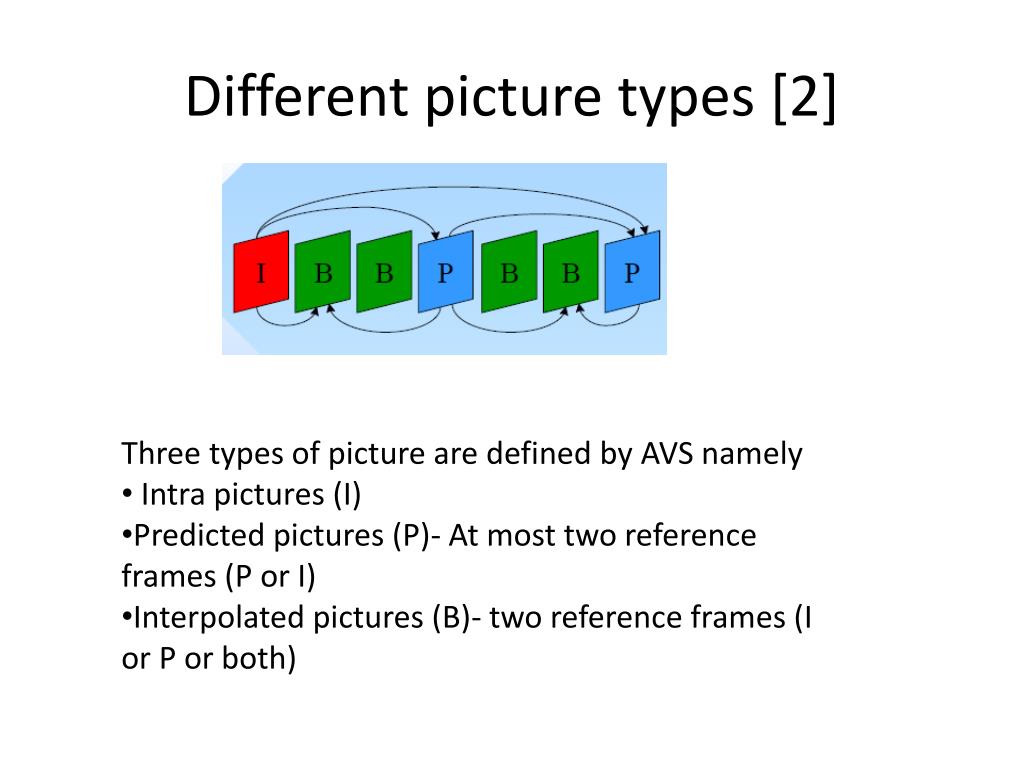 Different picture types [2]

I B B P B B P

Three types of picture are defined by AVS namely
• Intra pictures (I)
•Predicted pictures (P)- At most two reference frames (P or I)
•Interpolated pictures (B)- two reference frames (I or P or both)